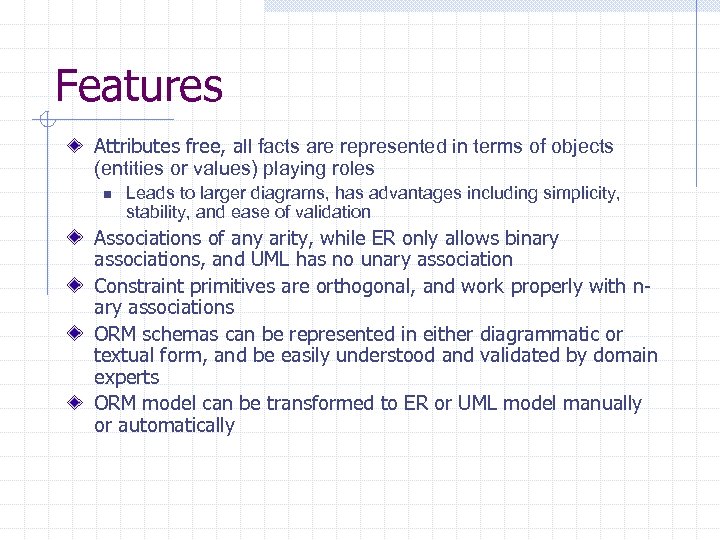 Features

Attributes free, all facts are represented in terms of objects (entities or values) playing roles

Leads to larger diagrams, has advantages including simplicity, stability, and ease of validation

Associations of any arity, while ER only allows binary associations, and UML has no unary association

Constraint primitives are orthogonal, and work properly with n-ary associations

ORM schemas can be represented in either diagrammatic or textual form, and be easily understood and validated by domain experts

ORM model can be transformed to ER or UML model manually or automatically